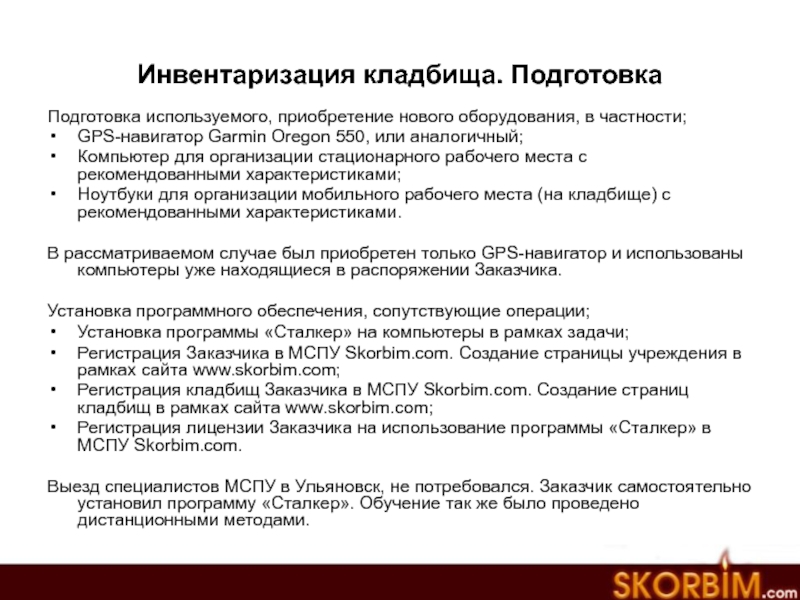 Инвентаризация кладбища. Подготовка

Подготовка используемого, приобретение нового оборудования, в частности;
• GPS-навигатор Garmin Oregon 550, или аналогичный;
• Компьютер для организации стационарного рабочего места с рекомендованными характеристиками;
• Ноутбуки для организации мобильного рабочего места (на кладбище) с рекомендованными характеристиками.

В рассматриваемом случае был приобретен только GPS-навигатор и использованы компьютеры уже находящиеся в распоряжении Заказчика.

Установка программного обеспечения, сопутствующие операции;
• Установка программы «Сталкер» на компьютеры в рамках задачи;
• Регистрация Заказчика в МСПУ Skorbim.com. Создание страницы учреждения в рамках сайта www.skorbim.com;
• Регистрация кладбищ Заказчика в МСПУ Skorbim.com. Создание страниц кладбищ в рамках сайта www.skorbim.com;
• Регистрация лицензии Заказчика на использование программы «Сталкер» в МСПУ Skorbim.com.

Выезд специалистов МСПУ в Ульяновск, не потребовался. Заказчик самостоятельно установил программу «Сталкер». Обучение так же было проведено дистанционными методами.

SKORBIM.com